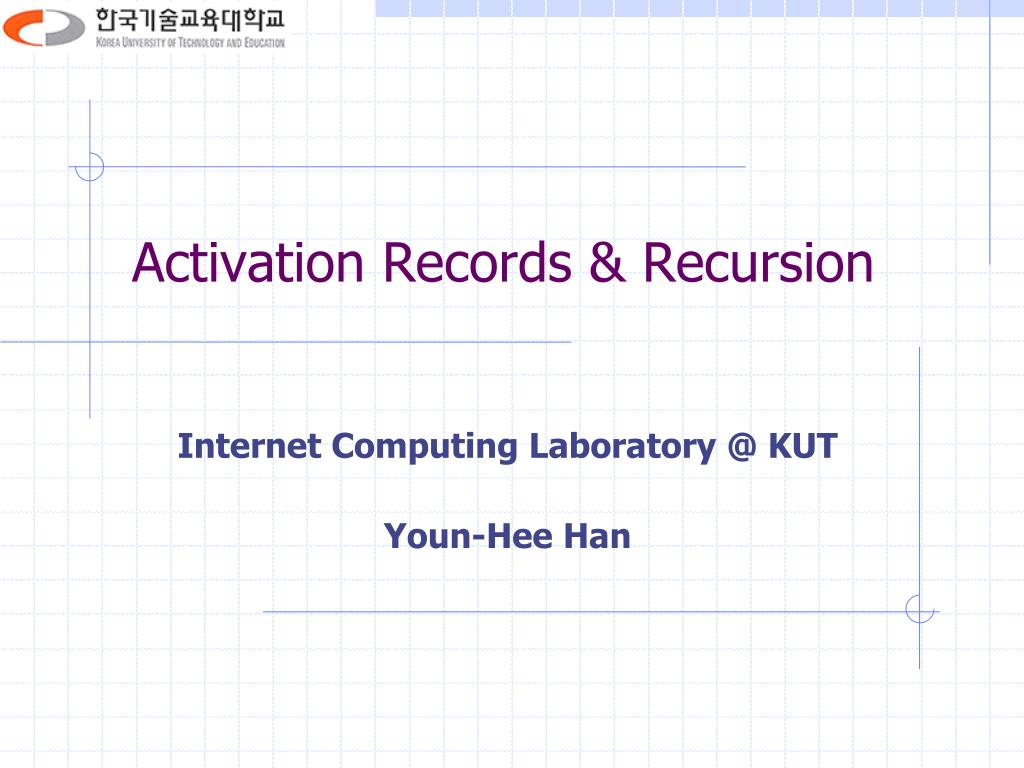 한국기술교육대학교
KOREA UNIVERSITY OF TECHNOLOGY AND EDUCATION

Activation Records & Recursion

Internet Computing Laboratory @ KUT

Youn-Hee Han